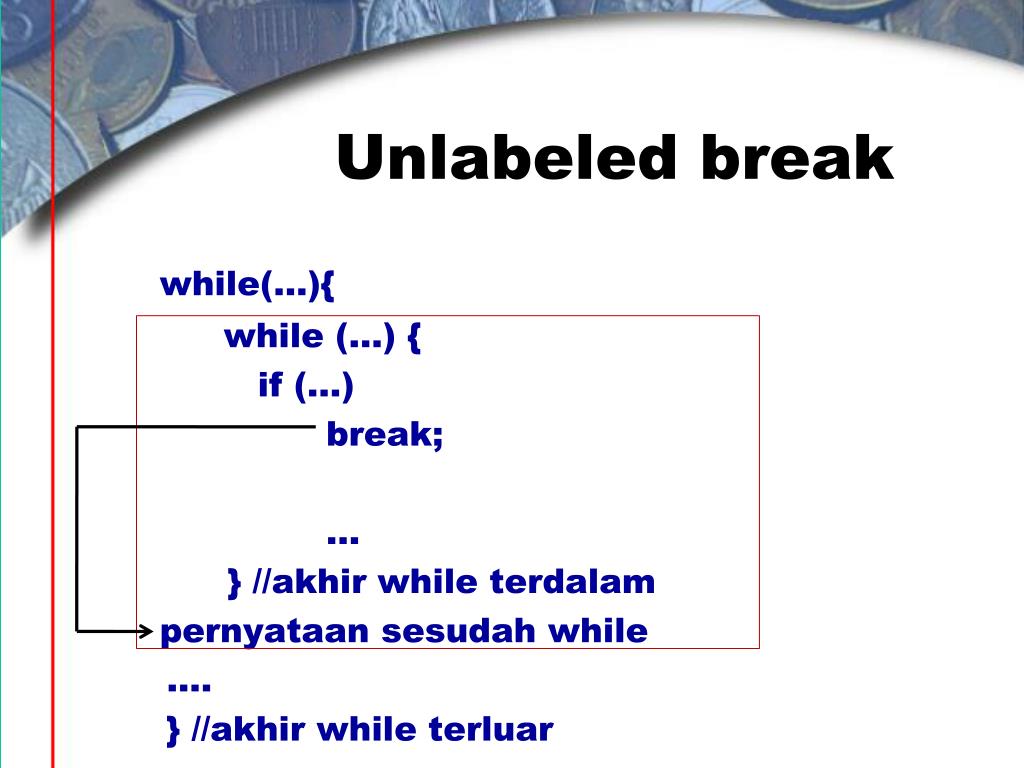 Unlabeled break

while(…){
while (…) {
if (…)
break;

…
} //akhir while terdalam
pernyataan sesudah while
….
} //akhir while terluar